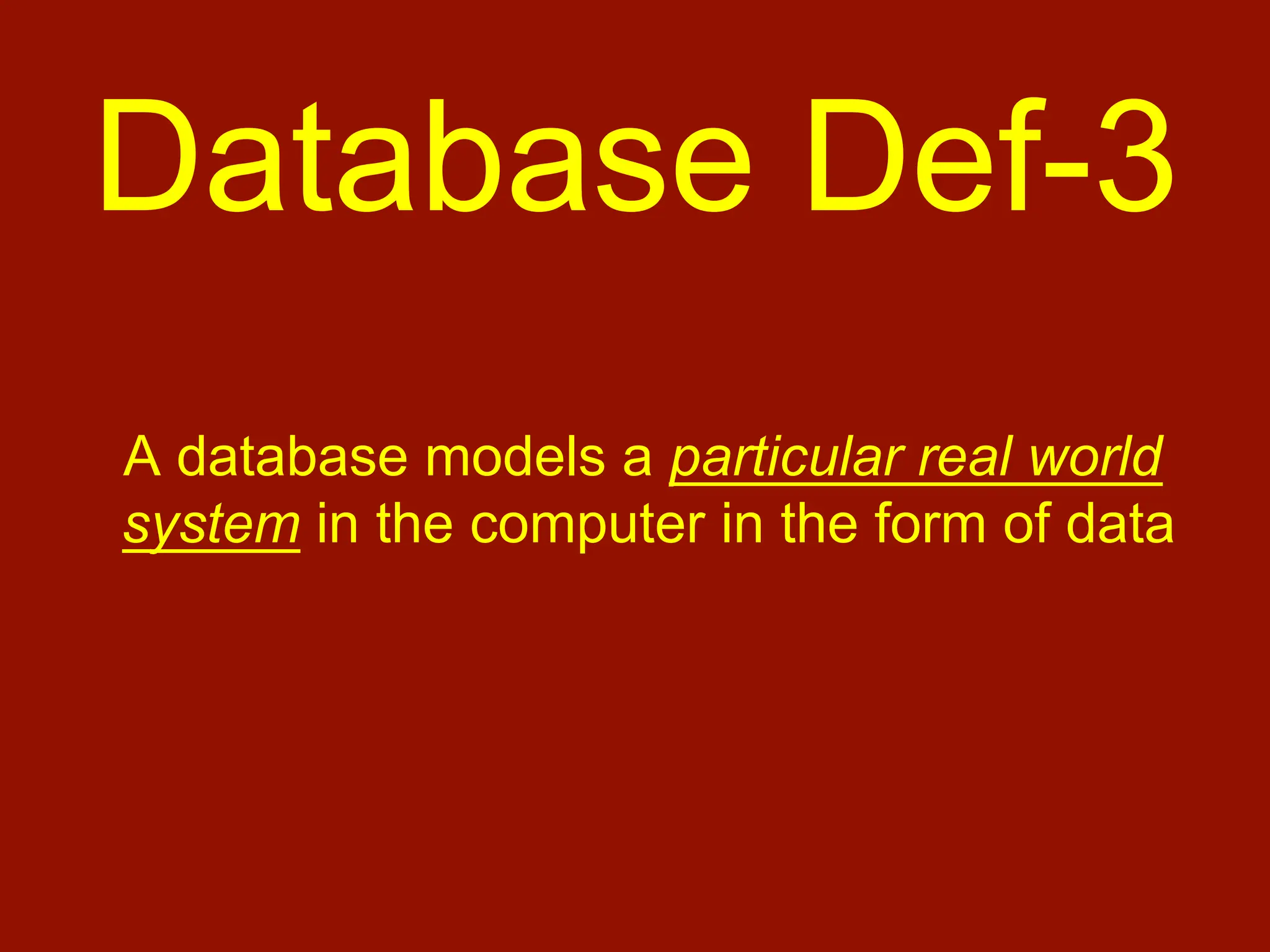 Database Def-3

A database models a particular real world system in the computer in the form of data